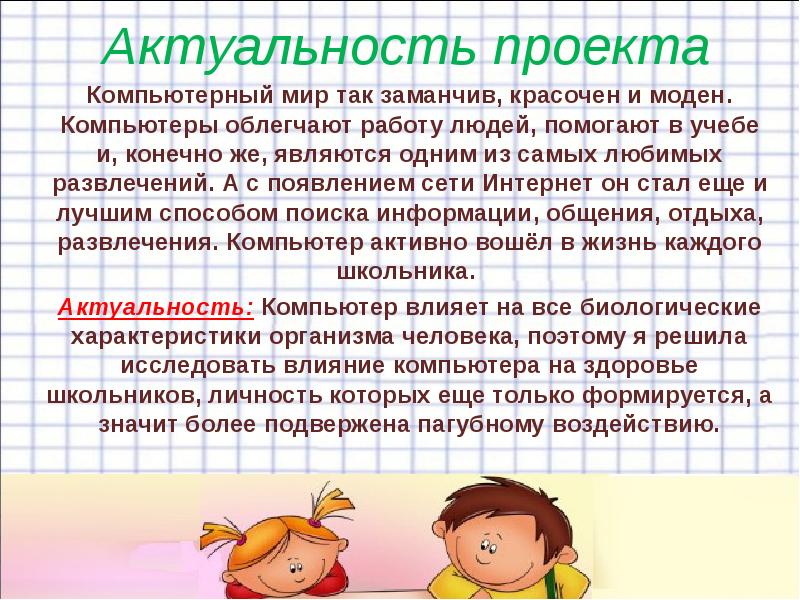 Актуальность проекта

Компьютерный мир так заманчив, красочен и моден. Компьютеры облегчают работу людей, помогают в учебе и, конечно же, являются одним из самых любимых развлечений. А с появлением сети Интернет он стал еще и лучшим способом поиска информации, общения, отдыха, развлечения. Компьютер активно вошёл в жизнь каждого школьника.

Актуальность: Компьютер влияет на все биологические характеристики организма человека, поэтому я решила исследовать влияние компьютера на здоровье школьников, личность которых еще только формируется, а значит более подвержена пагубному воздействию.